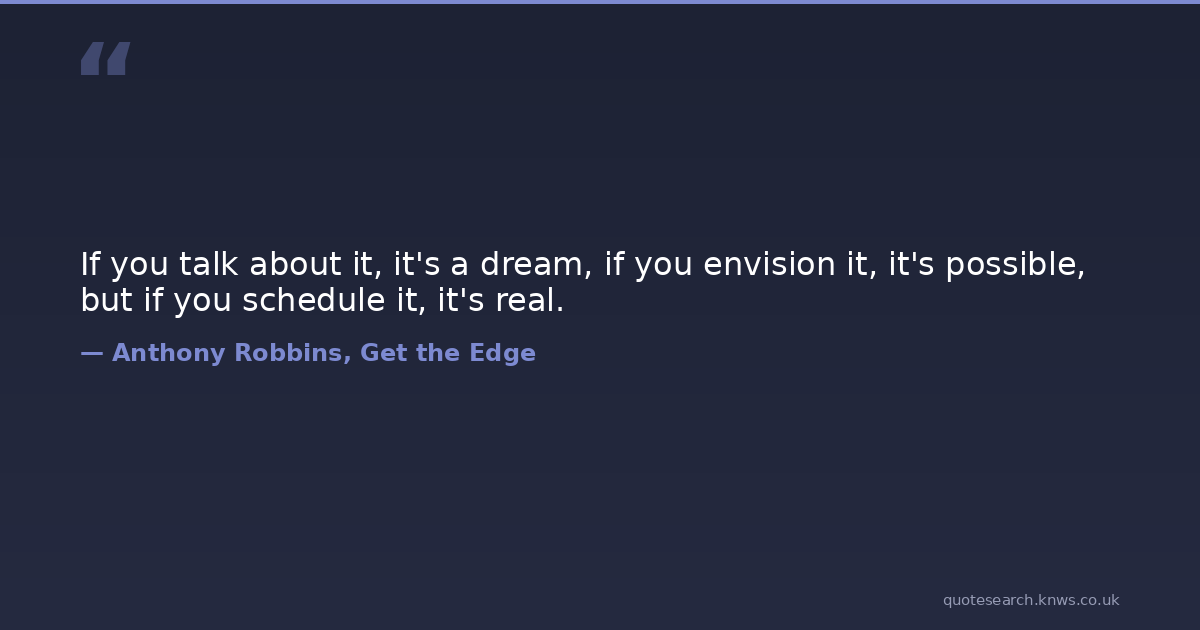 “

If you talk about it, it's a dream, if you envision it, it's possible, but if you schedule it, it's real.

— Anthony Robbins, Get the Edge

quotesearch.knws.co.uk